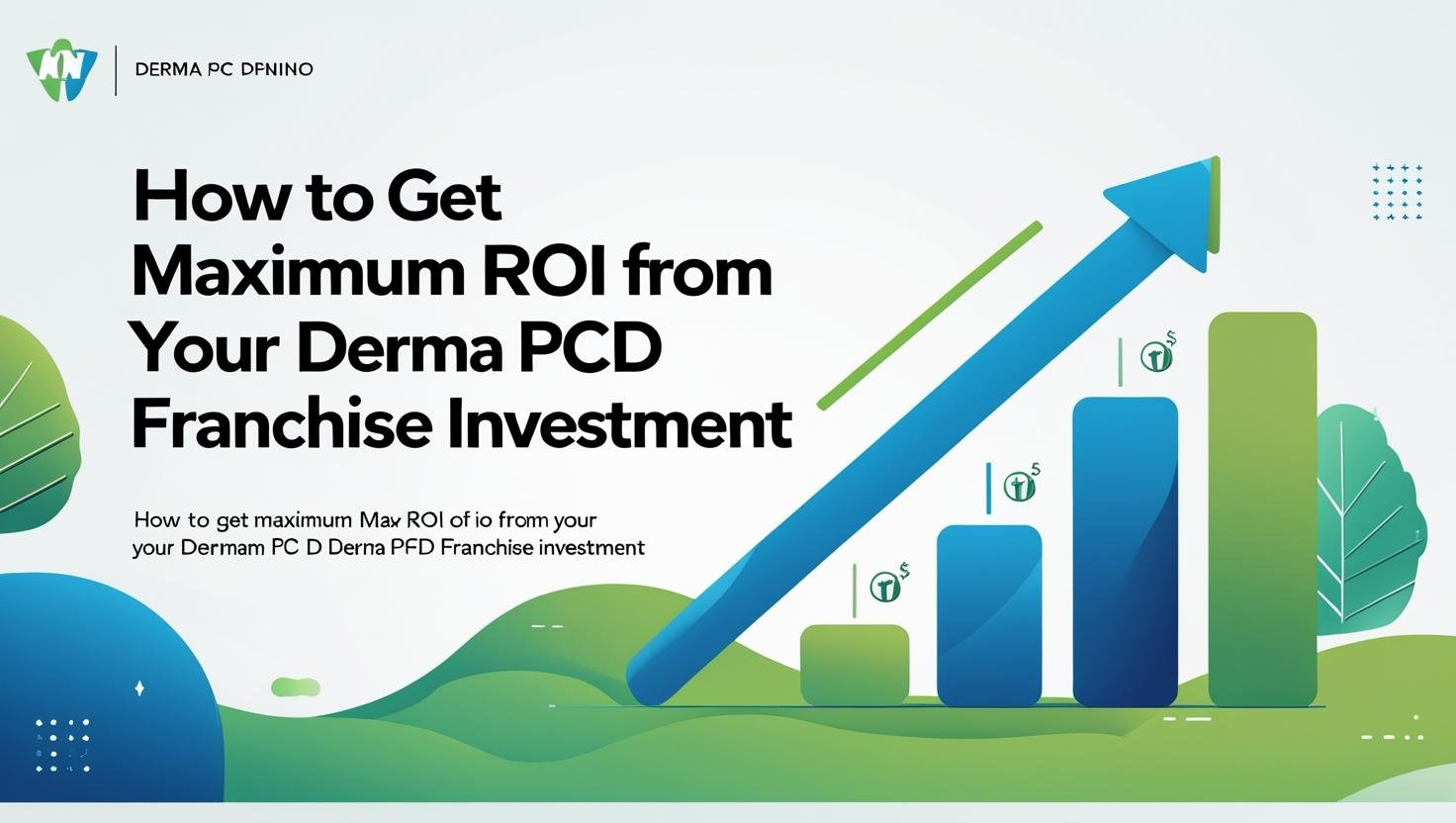 DERMA PC DPNINO

How to Get Maximum ROI from Your Derma PCD Franchise Investment

How to get maximum Max ROI of io from your your Dermam PC D Derna PFD Franchise investment